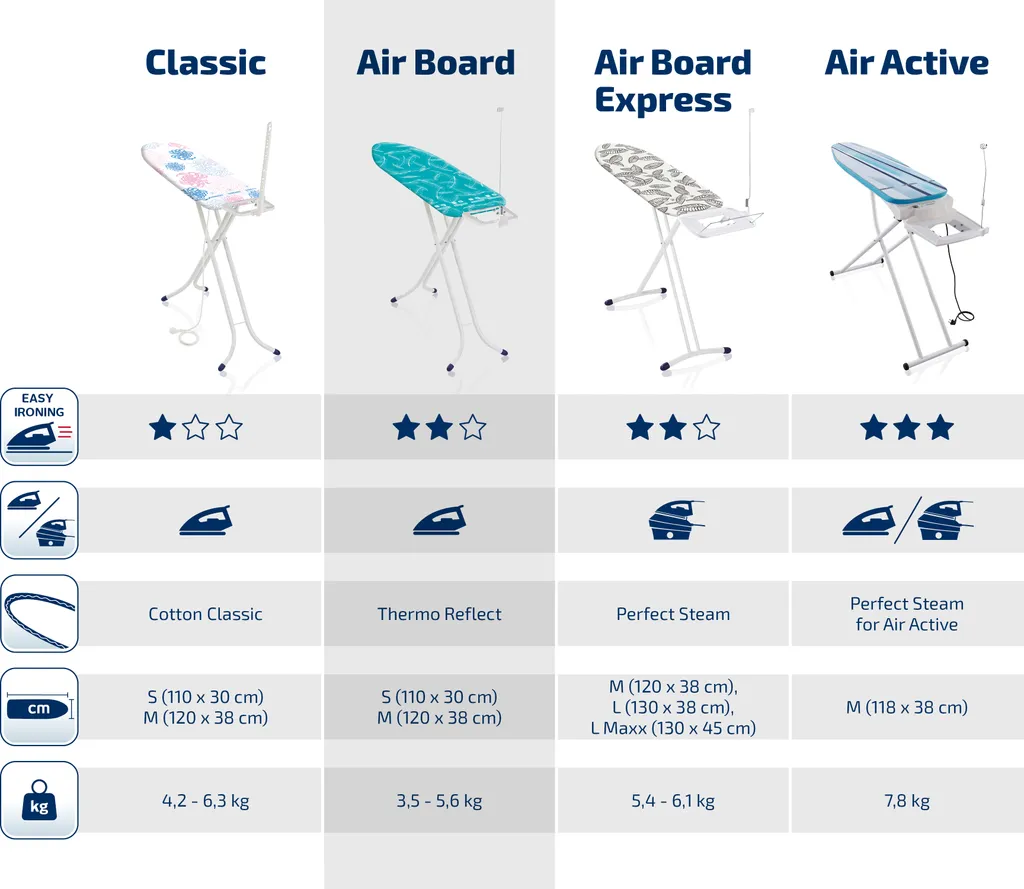 | | Classic | Air Board | Air Board Express | Air Active |
|---|---|---|---|---|
| EASY IRONING | ★☆☆ | ★★☆ | ★★☆ | ★★★ |
| | | | | |
| | Cotton Classic | Thermo Reflect | Perfect Steam | Perfect Steam for Air Active |
| cm | S (110 x 30 cm) M (120 x 38 cm) | S (110 x 30 cm) M (120 x 38 cm) | M (120 x 38 cm), L (130 x 38 cm), L Maxx (130 x 45 cm) | M (118 x 38 cm) |
| kg | 4,2 - 6,3 kg | 3,5 - 5,6 kg | 5,4 - 6,1 kg | 7,8 kg |